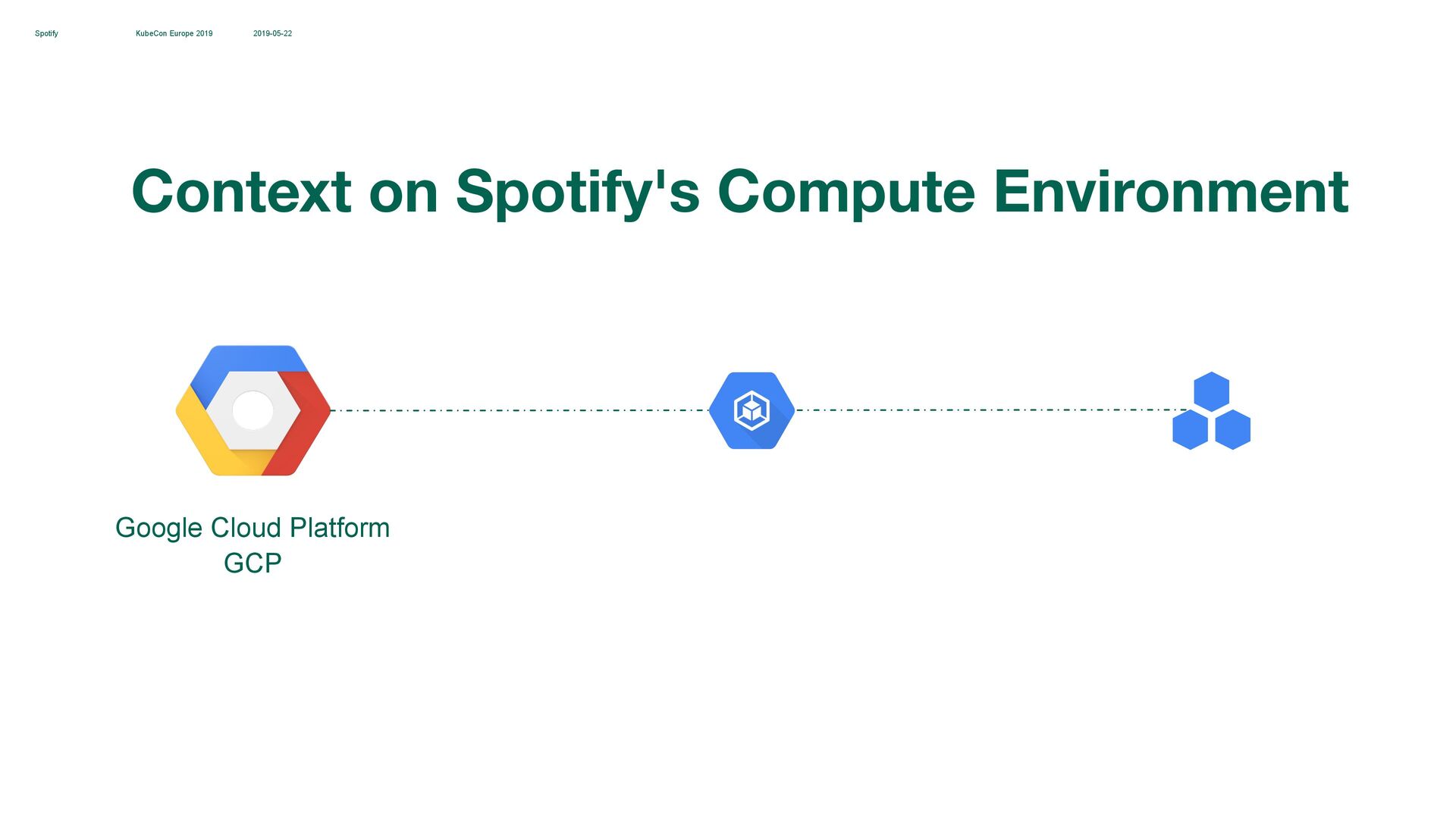 Spotify KubeCon Europe 2019 2019-05-22

Context on Spotify's Compute Environment

Google Cloud Platform
GCP